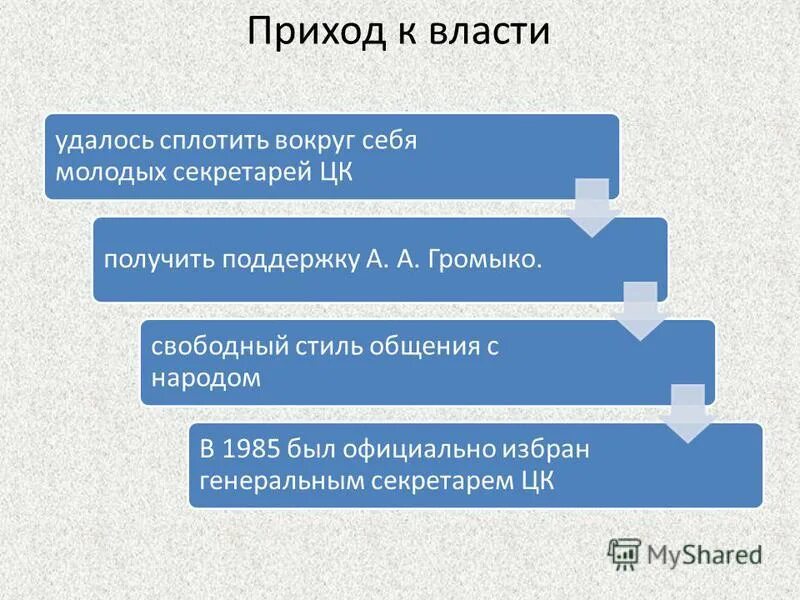 Приход к власти

удалось сплотить вокруг себя молодых секретарей ЦК

получить поддержку А. А. Громыко.

свободный стиль общения с народом

В 1985 был официально избран генеральным секретарем ЦК

MyShared